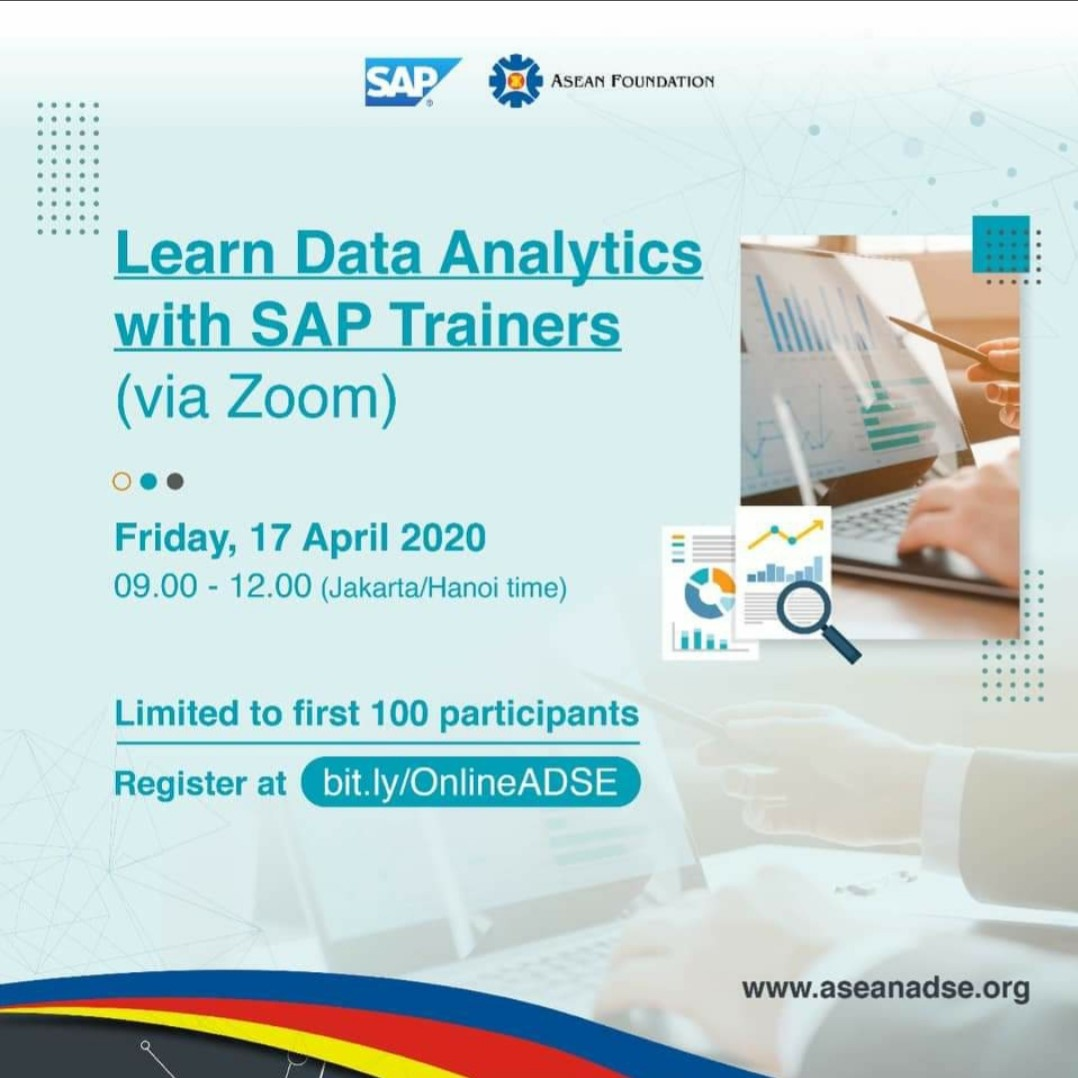 SAP
ASEAN FOUNDATION

Learn Data Analytics with SAP Trainers (via Zoom)

Friday, 17 April 2020
09.00 - 12.00 (Jakarta/Hanoi time)

Limited to first 100 participants
Register at bit.ly/OnlineADSE

www.aseanadse.org